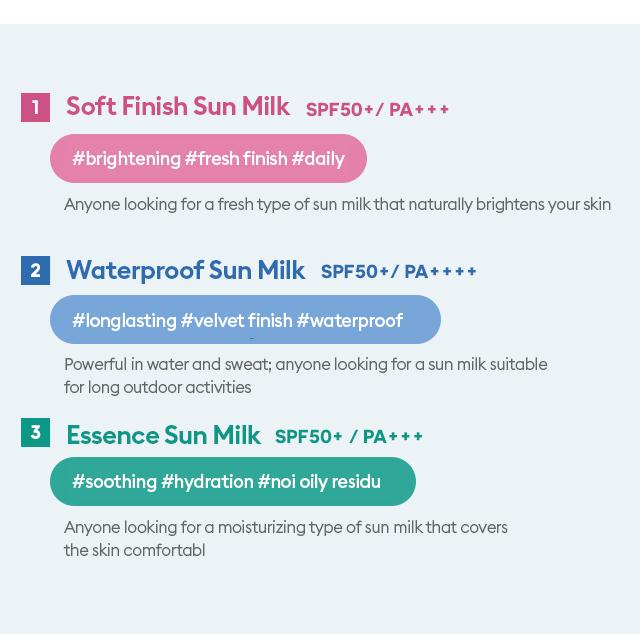 1 Soft Finish Sun Milk SPF50+/ PA+++

#brightening #fresh finish #daily

Anyone looking for a fresh type of sun milk that naturally brightens your skin

2 Waterproof Sun Milk SPF50+/ PA++++

#longlasting #velvet finish #waterproof

Powerful in water and sweat; anyone looking for a sun milk suitable for long outdoor activities

3 Essence Sun Milk SPF50+ / PA+++

#soothing #hydration #noi oily residu

Anyone looking for a moisturizing type of sun milk that covers the skin comfortabl